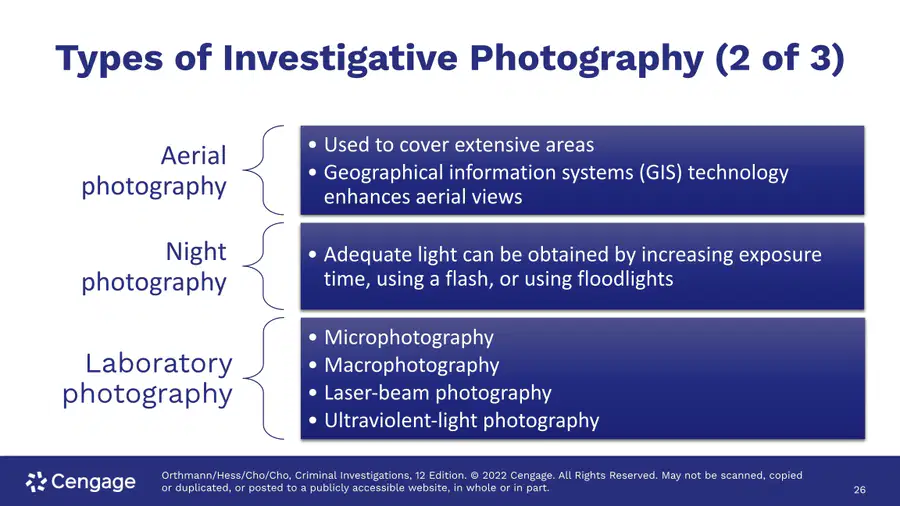 Types of Investigative Photography (2 of 3)

Aerial photography

• Used to cover extensive areas
• Geographical information systems (GIS) technology enhances aerial views

Night photography

• Adequate light can be obtained by increasing exposure time, using a flash, or using floodlights

Laboratory photography

• Microphotography
• Macrophotography
• Laser-beam photography
• Ultraviolent-light photography

Cengage

Orthmann/Hess/Cho/Cho, Criminal Investigations, 12 Edition. © 2022 Cengage. All Rights Reserved. May not be scanned, copied or duplicated, or posted to a publicly accessible website, in whole or in part.

26